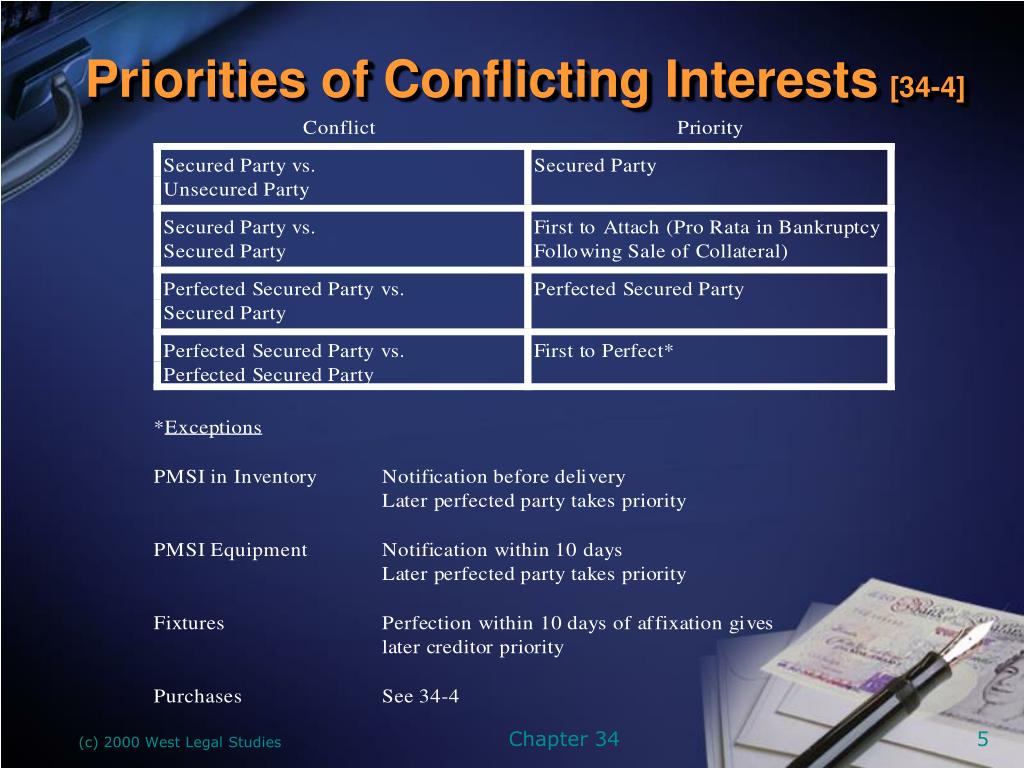 Priorities of Conflicting Interests [34-4]

| Conflict | Priority |
|---|---|
| Secured Party vs. Unsecured Party | Secured Party |
| Secured Party vs. Secured Party | First to Attach (Pro Rata in Bankruptcy Following Sale of Collateral) |
| Perfected Secured Party vs. Secured Party | Perfected Secured Party |
| Perfected Secured Party vs. Perfected Secured Party | First to Perfect* |

*Exceptions

PMSI in Inventory Notification before delivery
Later perfected party takes priority

PMSI Equipment Notification within 10 days
Later perfected party takes priority

Fixtures Perfection within 10 days of affixation gives later creditor priority

Purchases See 34-4

(c) 2000 West Legal Studies

Chapter 34

5